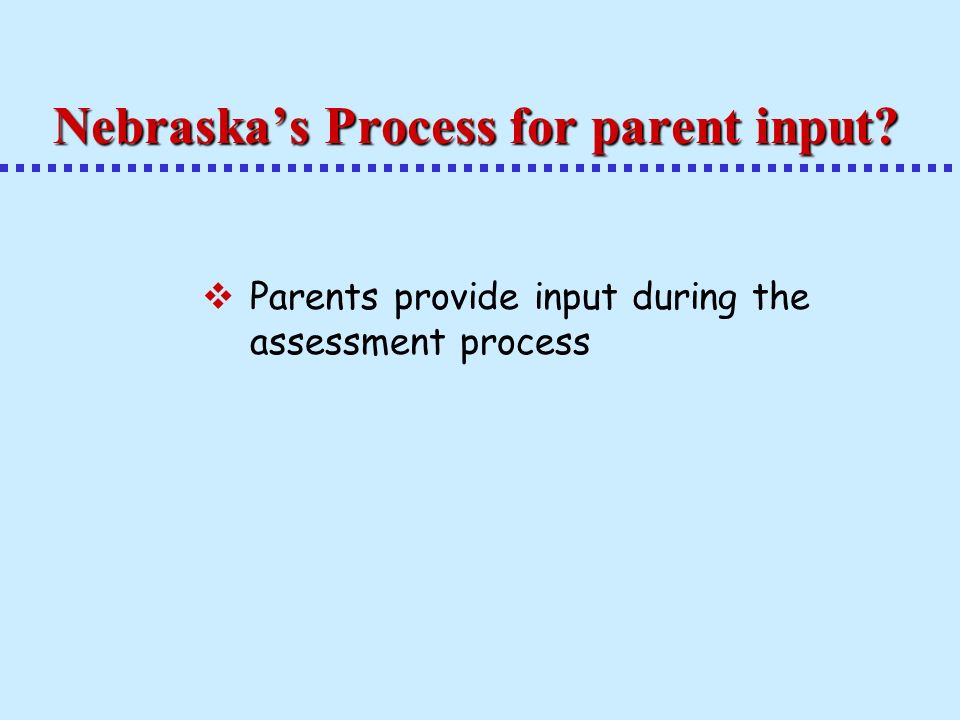 Nebraska’s Process for parent input?

❖ Parents provide input during the assessment process